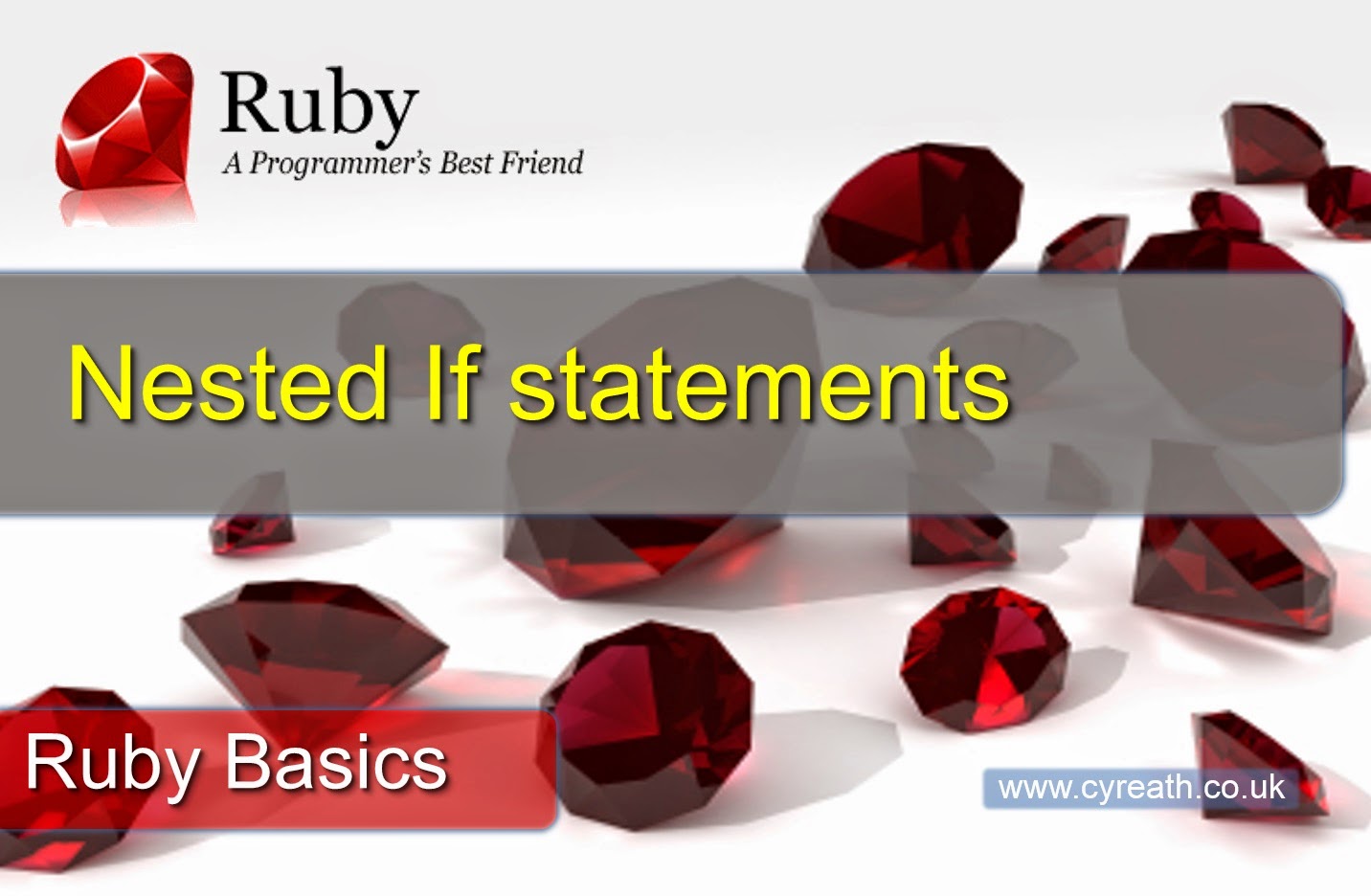 Ruby
A Programmer's Best Friend

Nested If statements

Ruby Basics

www.cyreath.co.uk